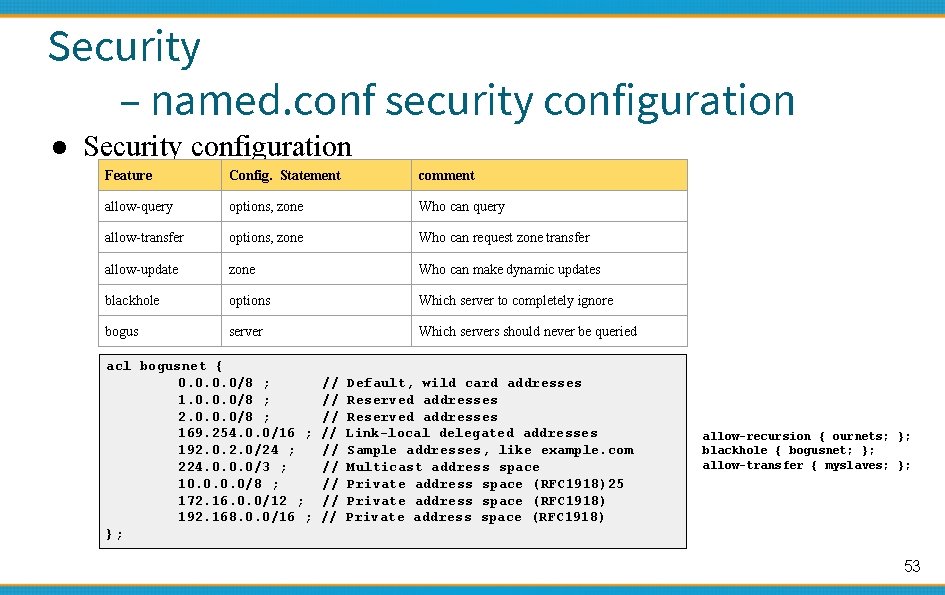 Security
– named.conf security configuration

● Security configuration

| Feature | Config. Statement | comment |
|---|---|---|
| allow-query | options, zone | Who can query |
| allow-transfer | options, zone | Who can request zone transfer |
| allow-update | zone | Who can make dynamic updates |
| blackhole | options | Which server to completely ignore |
| bogus | server | Which servers should never be queried |

acl bogusnet {
0.0.0.0/8 ; // Default, wild card addresses
1.0.0.0/8 ; // Reserved addresses
2.0.0.0/8 ; // Reserved addresses
169.254.0.0/16 ; // Link-local delegated addresses
192.0.2.0/24 ; // Sample addresses, like example.com
224.0.0.0/3 ; // Multicast address space
10.0.0.0/8 ; // Private address space (RFC1918)25
172.16.0.0/12 ; // Private address space (RFC1918)
192.168.0.0/16 ; // Private address space (RFC1918)
};

allow-recursion { ournets; };
blackhole { bogusnet; };
allow-transfer { myslaves; };

53